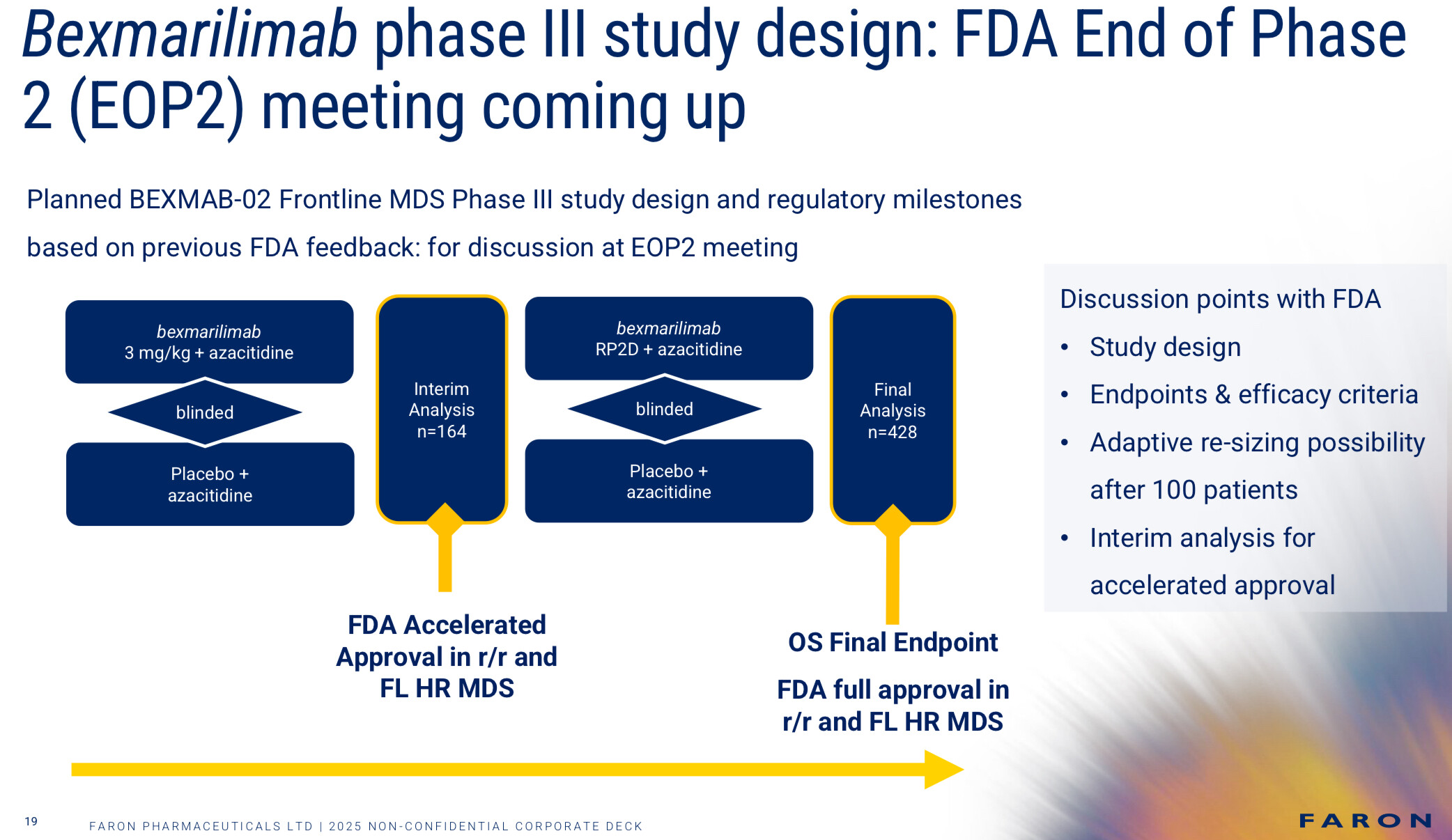 Bexmarilimab phase III study design: FDA End of Phase 2 (EOP2) meeting coming up

Planned BEXMAB-02 Frontline MDS Phase III study design and regulatory milestones based on previous FDA feedback: for discussion at EOP2 meeting

bexmarilimab
3 mg/kg + azacitidine

blinded

Placebo + azacitidine

Interim Analysis n=164

bexmarilimab
RP2D + azacitidine

blinded

Placebo + azacitidine

Final Analysis n=428

FDA Accelerated Approval in r/r and FL HR MDS

OS Final Endpoint

FDA full approval in r/r and FL HR MDS

Discussion points with FDA
• Study design
• Endpoints & efficacy criteria
• Adaptive re-sizing possibility after 100 patients
• Interim analysis for accelerated approval

19

FARON PHARMACEUTICALS LTD | 2025 NON-CONFIDENTIAL CORPORATE DECK

FARON